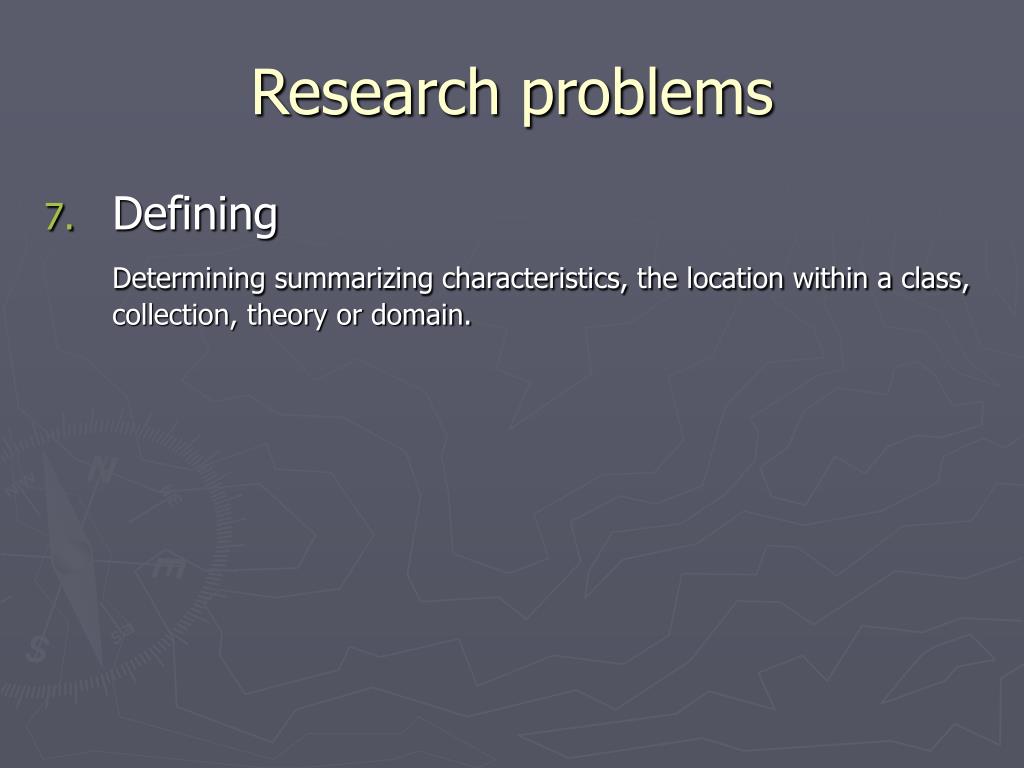 Research problems

7. Defining

Determining summarizing characteristics, the location within a class, collection, theory or domain.